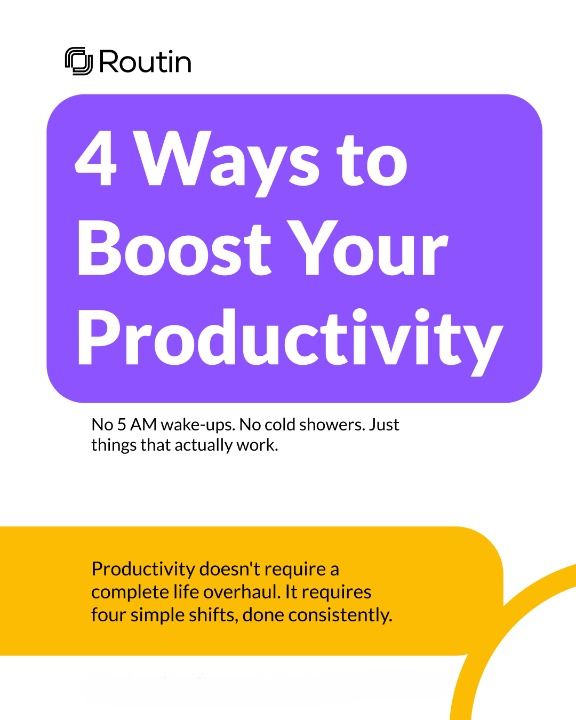 Routin

4 Ways to Boost Your Productivity

No 5 AM wake-ups. No cold showers. Just things that actually work.

Productivity doesn't require a complete life overhaul. It requires four simple shifts, done consistently.